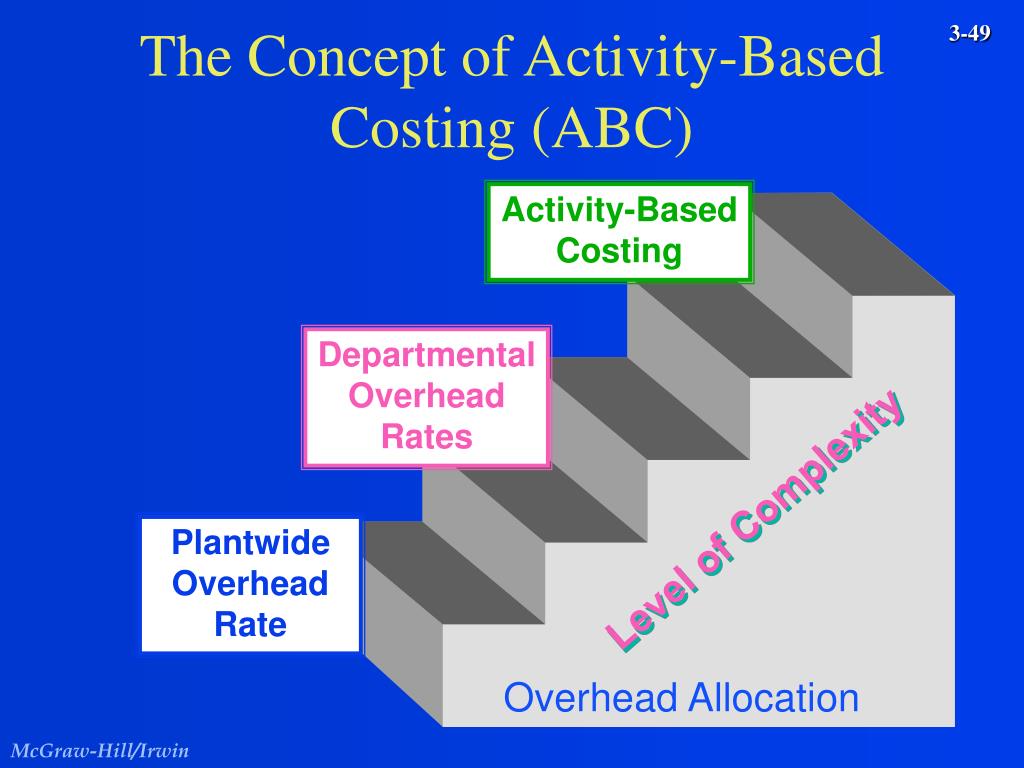 3-49

The Concept of Activity-Based Costing (ABC)

Activity-Based Costing

Departmental Overhead Rates

Plantwide Overhead Rate

Level of Complexity

Overhead Allocation

McGraw-Hill/Irwin